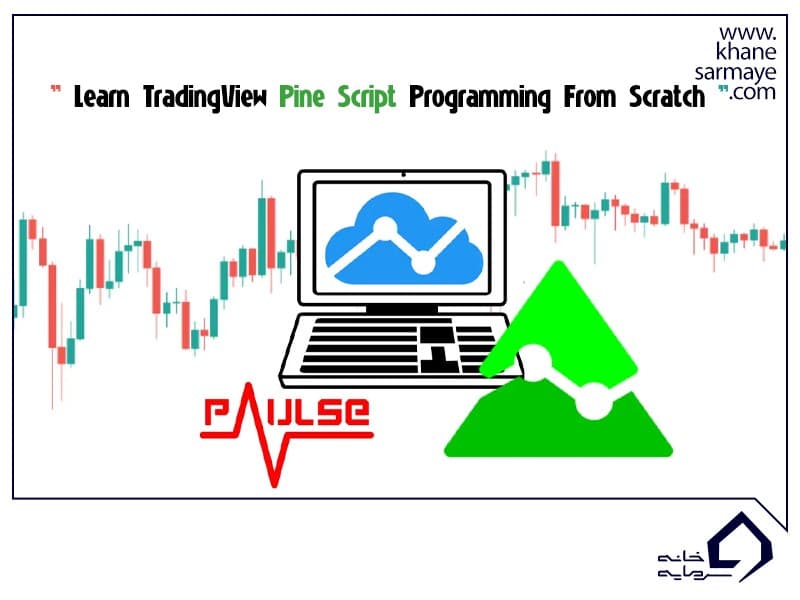 www.
khane
sarmaye
.com

" Learn TradingView Pine Script Programming From Scratch "

PAULSE

خانه
سرمایه